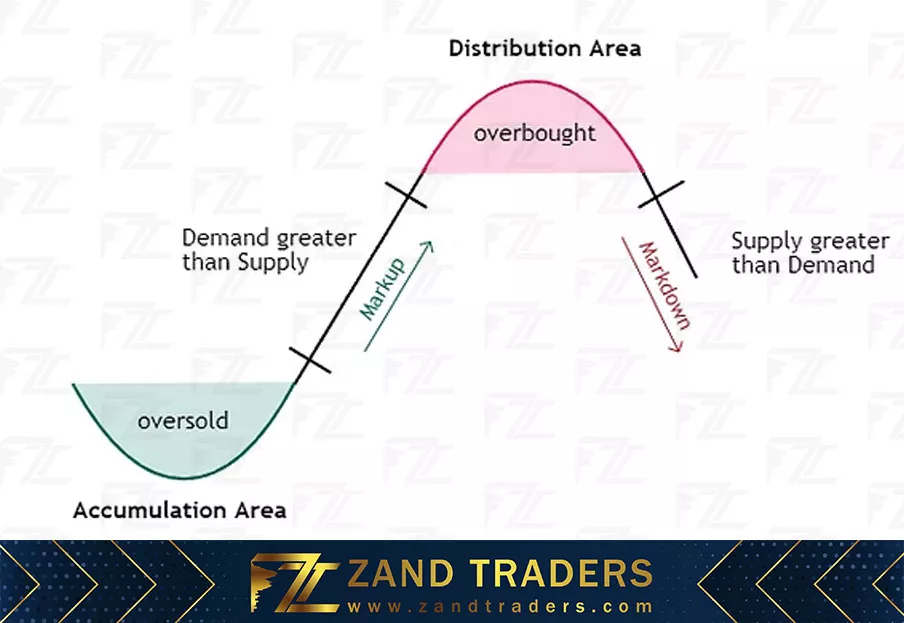 Distribution Area

overbought

Demand greater than Supply

Markup

Markdown

Supply greater than Demand

oversold

Accumulation Area

ZAND TRADERS
www.zandtraders.com